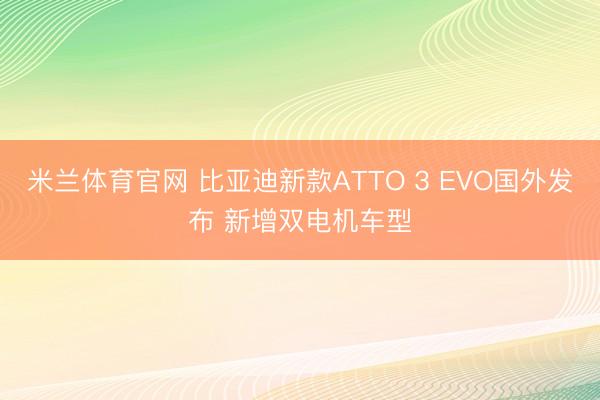 米兰体育官网 比亚迪新款ATTO 3 EVO国外发布 新增双电机车型